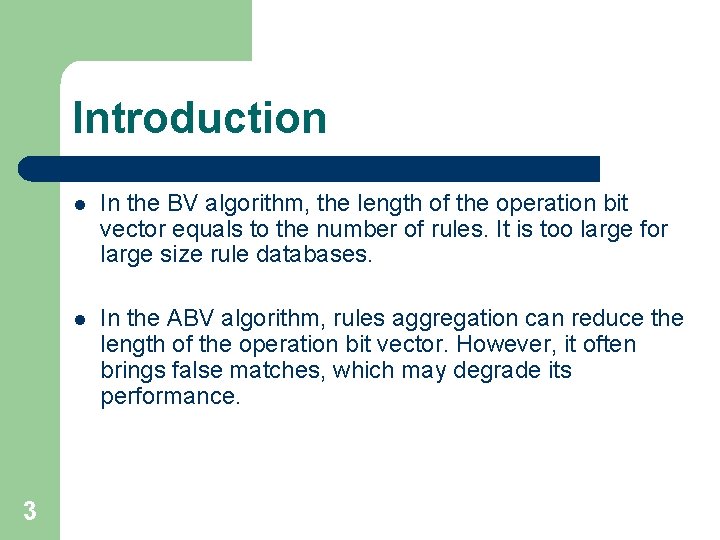 Introduction

- In the BV algorithm, the length of the operation bit vector equals to the number of rules. It is too large for large size rule databases.

- In the ABV algorithm, rules aggregation can reduce the length of the operation bit vector. However, it often brings false matches, which may degrade its performance.

3